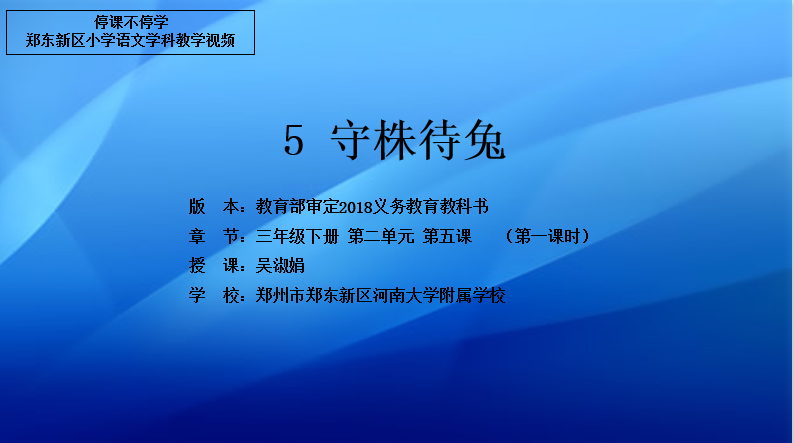 停课不停学
郑东新区小学语文学科教学视频

5 守株待兔

版 本：教育部审定2018义务教育教科书
章 节：三年级下册 第二单元 第五课 （第一课时）
授 课：吴淑娟
学 校：郑州市郑东新区河南大学附属学校